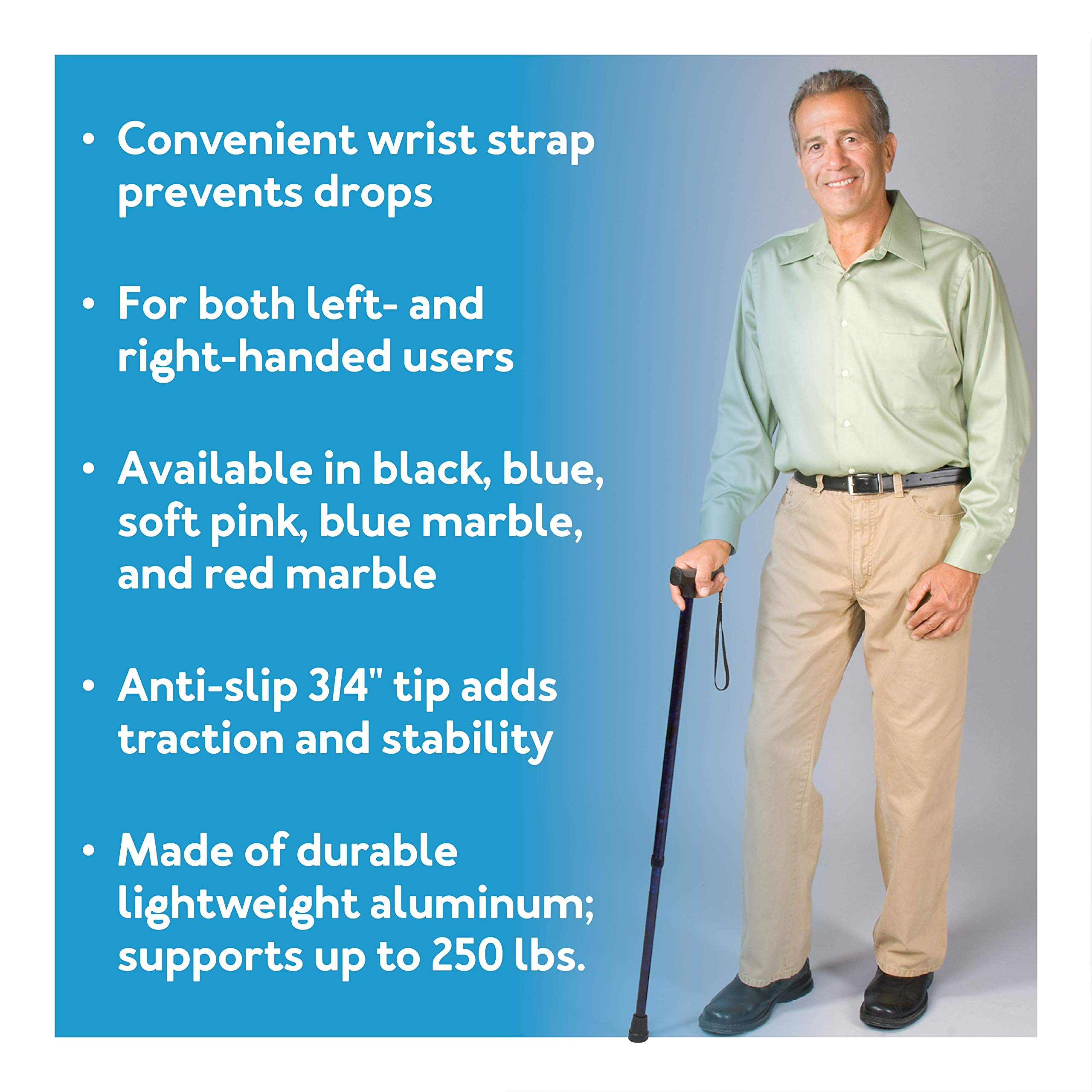 • Convenient wrist strap prevents drops

• For both left- and right-handed users

• Available in black, blue, soft pink, blue marble, and red marble

• Anti-slip 3/4" tip adds traction and stability

• Made of durable lightweight aluminum; supports up to 250 lbs.